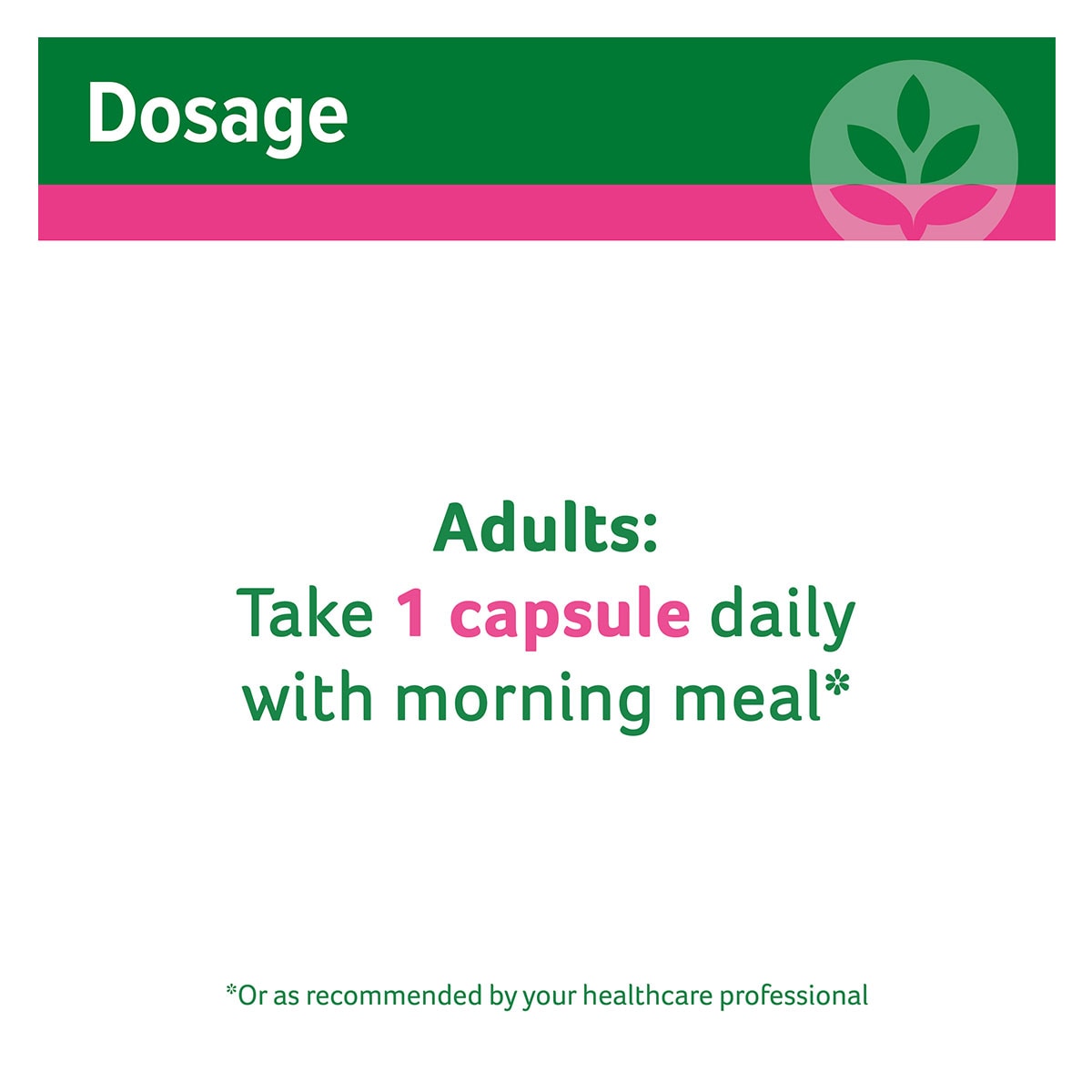 Dosage

Adults:
Take 1 capsule daily with morning meal*

*Or as recommended by your healthcare professional